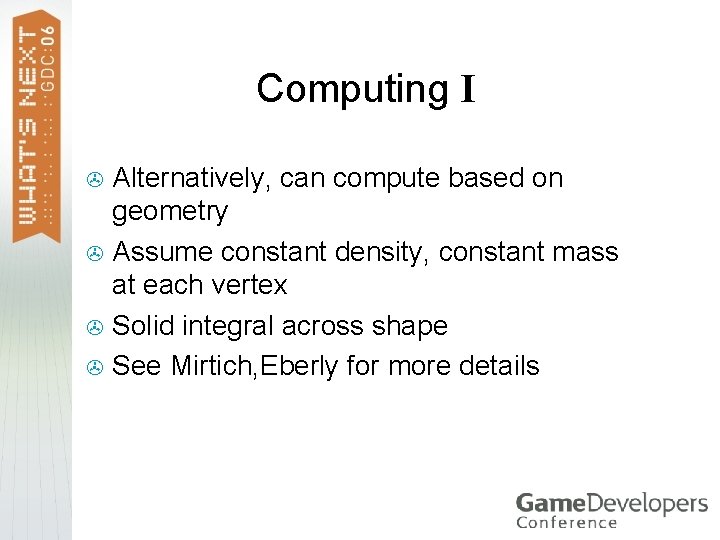 WHAT'S NEXT GDC:06

Computing I

Alternatively, can compute based on geometry

Assume constant density, constant mass at each vertex

Solid integral across shape

See Mirtich,Eberly for more details

GameDevelopers Conference